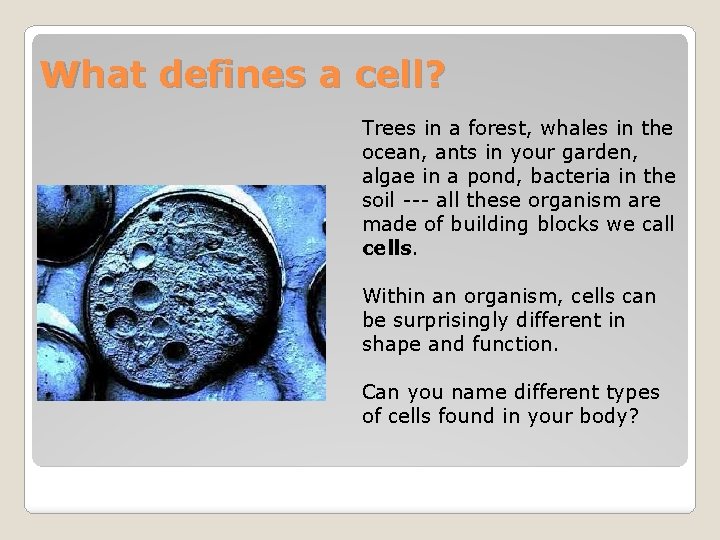 What defines a cell?

Trees in a forest, whales in the ocean, ants in your garden, algae in a pond, bacteria in the soil --- all these organism are made of building blocks we call cells.

Within an organism, cells can be surprisingly different in shape and function.

Can you name different types of cells found in your body?